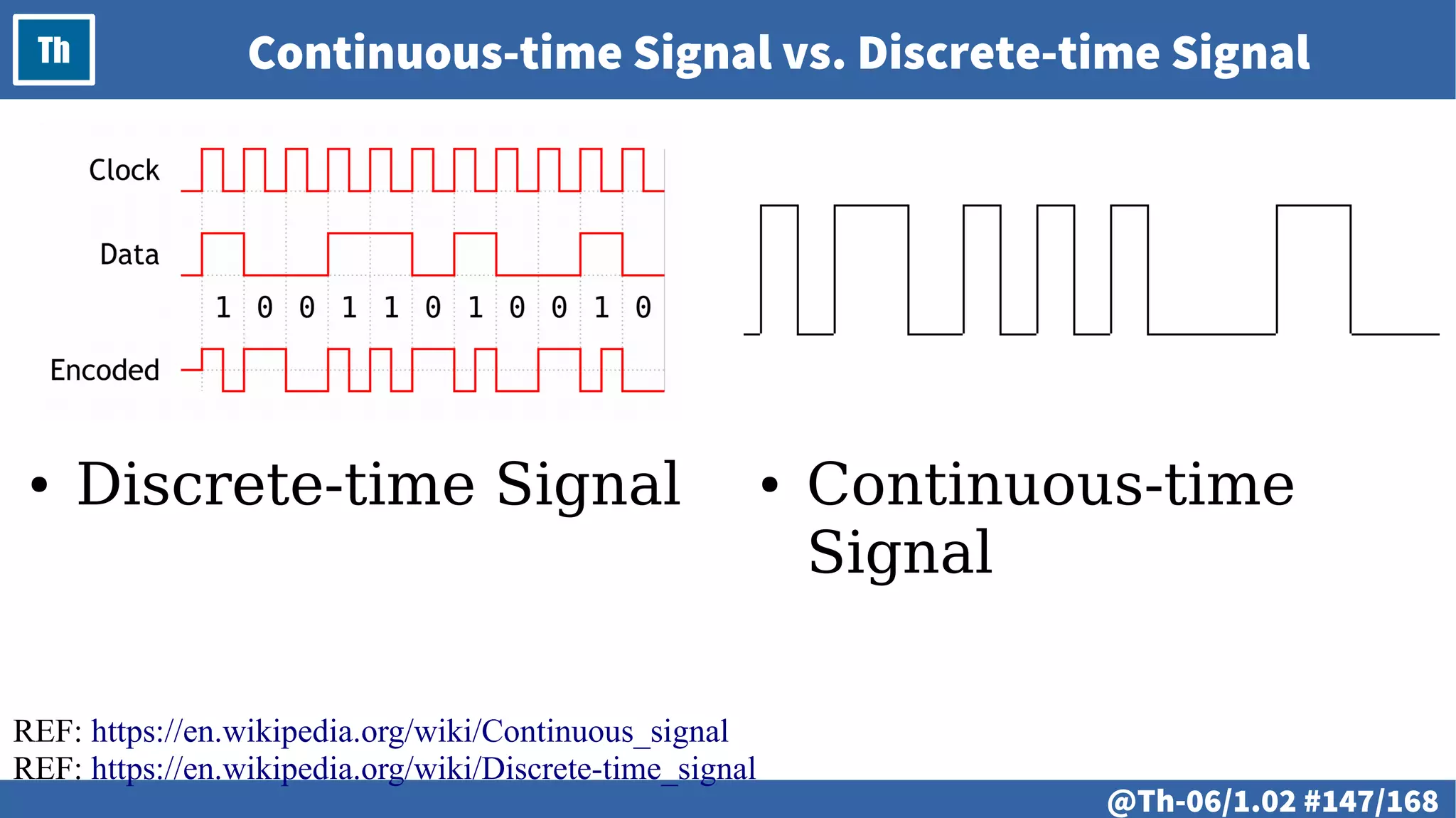 Th

Continuous-time Signal vs. Discrete-time Signal

Clock

Data

1 0 0 1 1 0 1 0 0 1 0

Encoded

• Discrete-time Signal

• Continuous-time Signal

REF: https://en.wikipedia.org/wiki/Continuous_signal
REF: https://en.wikipedia.org/wiki/Discrete-time_signal

@Th-06/1.02 #147/168